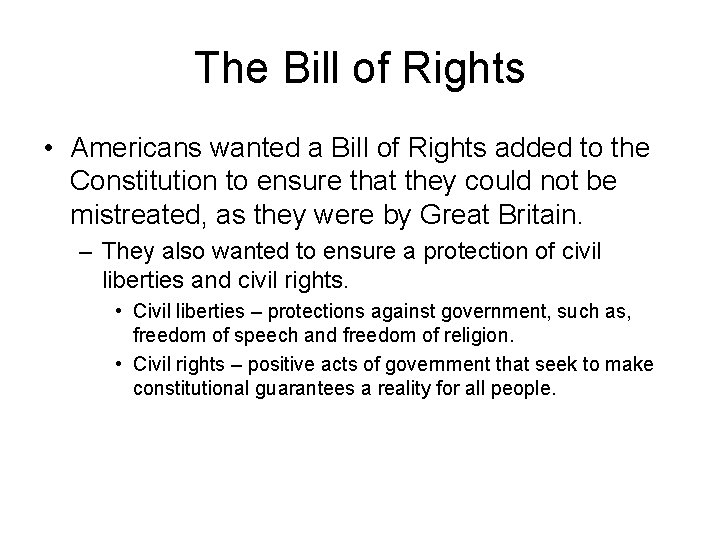 The Bill of Rights

• Americans wanted a Bill of Rights added to the Constitution to ensure that they could not be mistreated, as they were by Great Britain.

– They also wanted to ensure a protection of civil liberties and civil rights.

• Civil liberties – protections against government, such as, freedom of speech and freedom of religion.

• Civil rights – positive acts of government that seek to make constitutional guarantees a reality for all people.